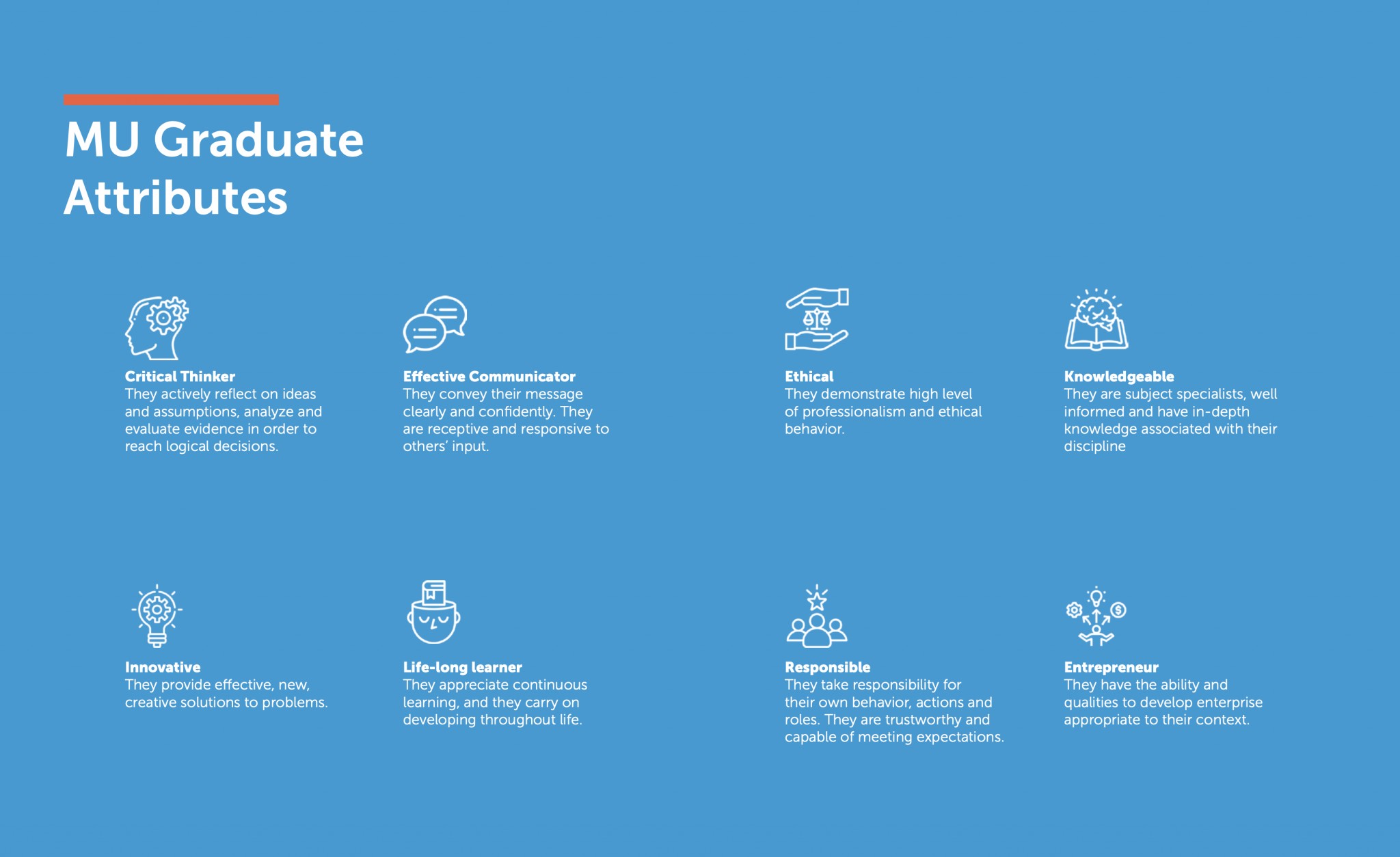 MU Graduate Attributes

Critical Thinker
They actively reflect on ideas and assumptions, analyze and evaluate evidence in order to reach logical decisions.

Effective Communicator
They convey their message clearly and confidently. They are receptive and responsive to others' input.

Ethical
They demonstrate high level of professionalism and ethical behavior.

Knowledgeable
They are subject specialists, well informed and have in-depth knowledge associated with their discipline

Innovative
They provide effective, new, creative solutions to problems.

Life-long learner
They appreciate continuous learning, and they carry on developing throughout life.

Responsible
They take responsibility for their own behavior, actions and roles. They are trustworthy and capable of meeting expectations.

Entrepreneur
They have the ability and qualities to develop enterprise appropriate to their context.